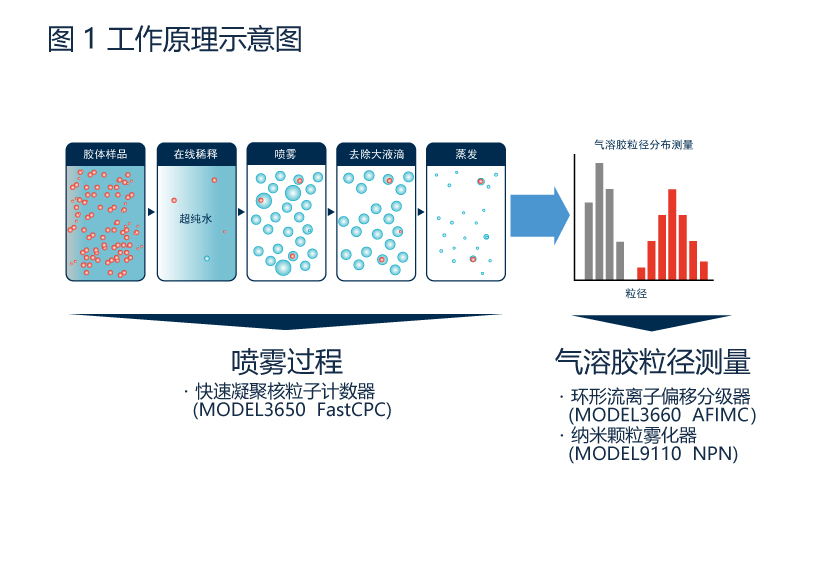 图 1 工作原理示意图

胶体样品

在线稀释

超纯水

喷雾

去除大液滴

蒸发

气溶胶粒径分布测量

粒径

喷雾过程

· 快速凝聚核粒子计数器 (MODEL3650 FastCPC)

气溶胶粒径测量

· 环形流离子偏移分级器 (MODEL3660 AFIMC)

· 纳米颗粒雾化器 (MODEL9110 NPN)